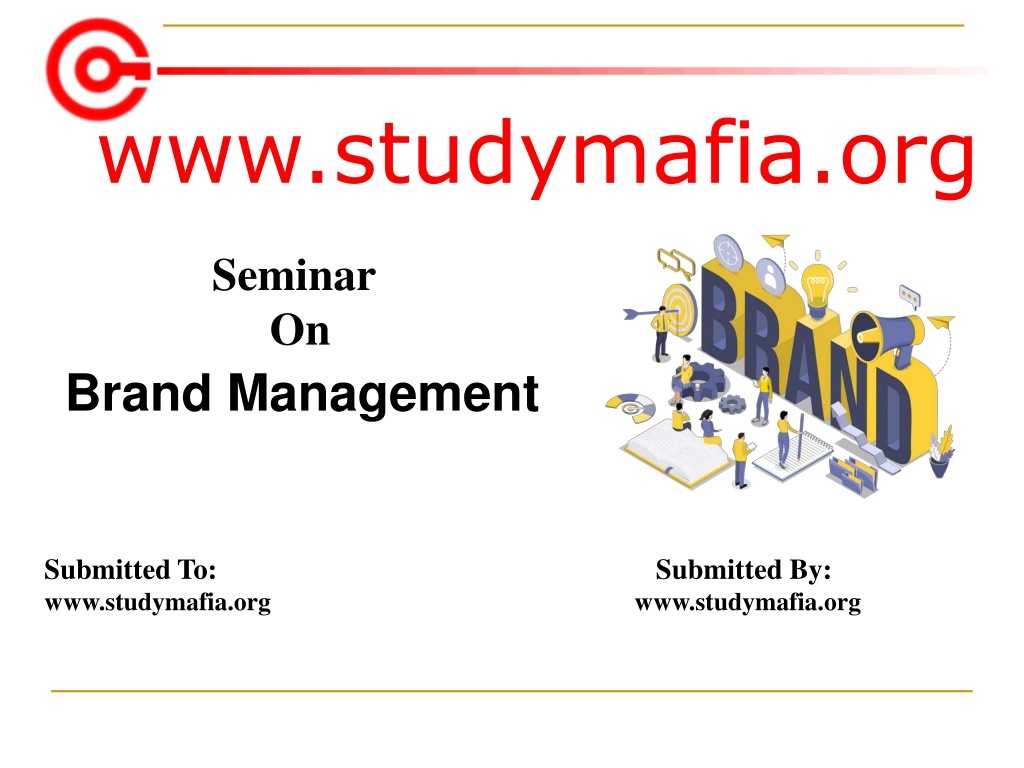 www.studymafia.org

Seminar
On
Brand Management

BRAND

Submitted To:
www.studymafia.org

Submitted By:
www.studymafia.org